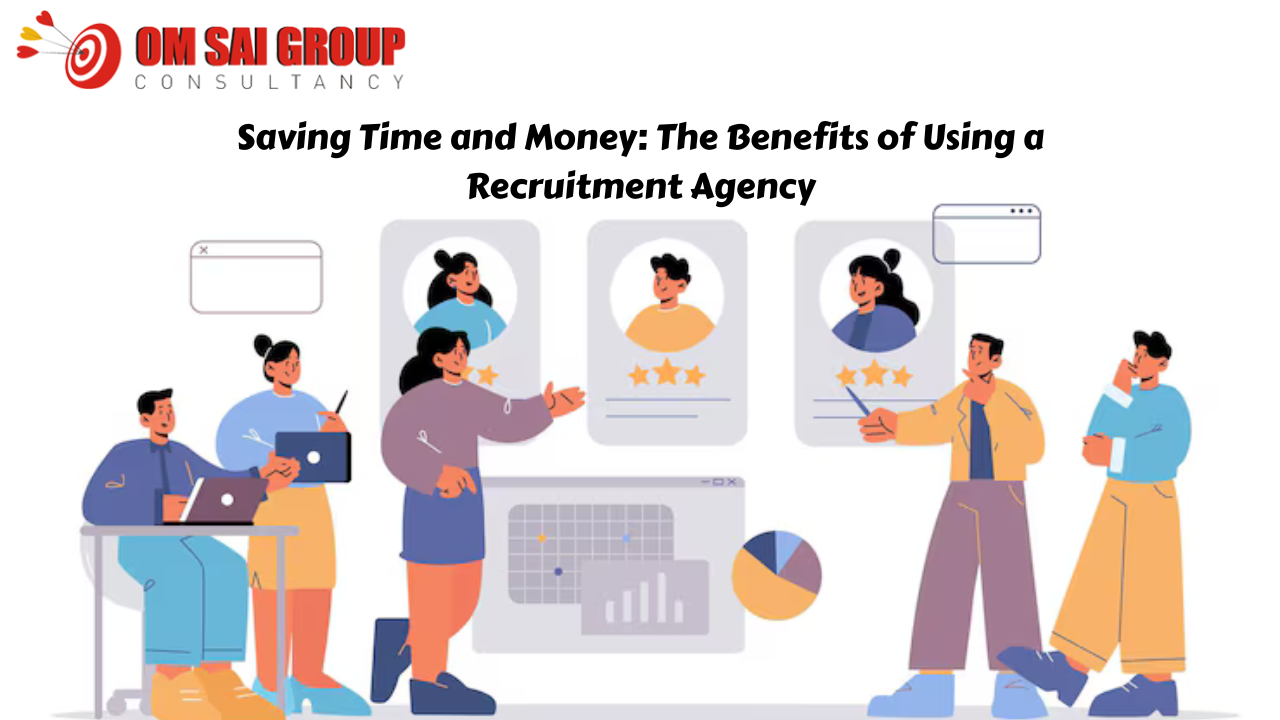 OM SAI GROUP
CONSULTANCY

Saving Time and Money: The Benefits of Using a Recruitment Agency